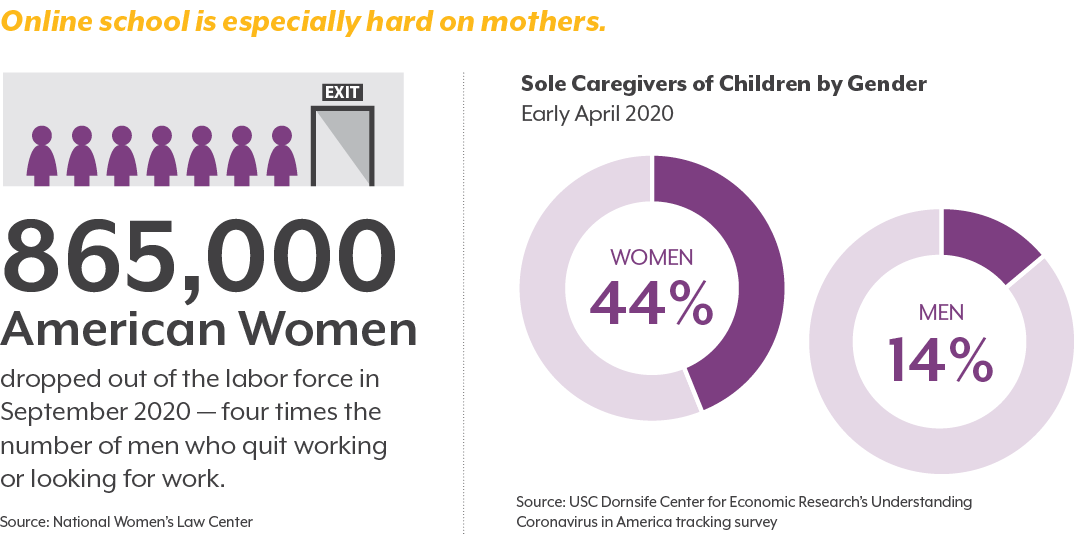 Online school is especially hard on mothers.

EXIT

865,000
American Women

dropped out of the labor force in September 2020 — four times the number of men who quit working or looking for work.

Source: National Women's Law Center

Sole Caregivers of Children by Gender
Early April 2020

WOMEN
44%

MEN
14%

Source: USC Dornsife Center for Economic Research's Understanding Coronavirus in America tracking survey